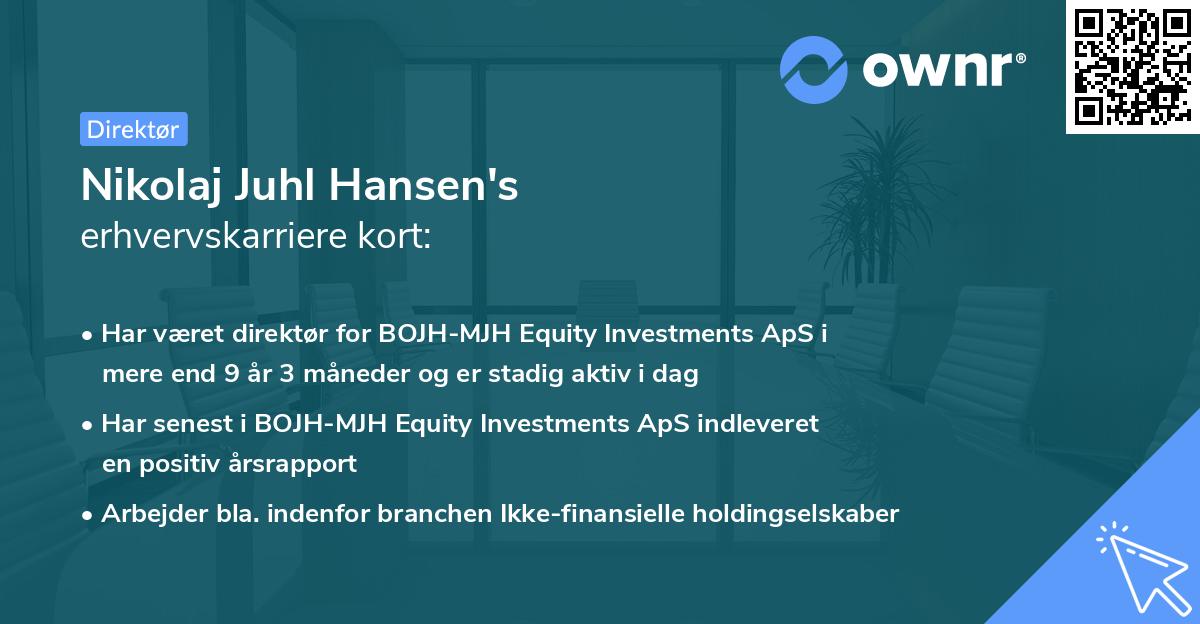 ownr®

Direktør

Nikolaj Juhl Hansen's
erhvervskarriere kort:

• Har været direktør for BOJH-MJH Equity Investments ApS i mere end 9 år 3 måneder og er stadig aktiv i dag

• Har senest i BOJH-MJH Equity Investments ApS indleveret en positiv årsrapport

• Arbejder bla. indenfor branchen Ikke-finansielle holdingselskaber